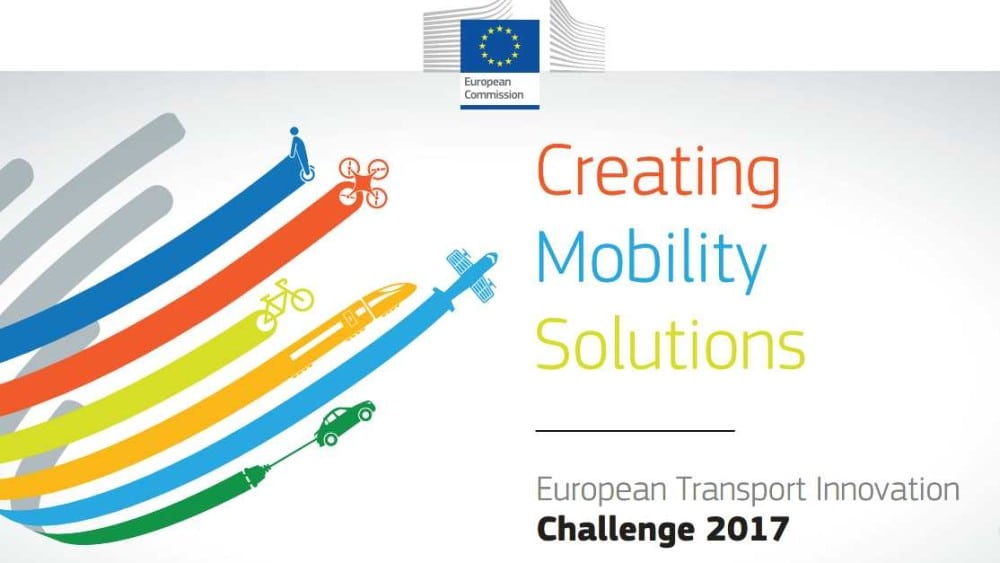 European Commission

Creating Mobility Solutions

European Transport Innovation
Challenge 2017